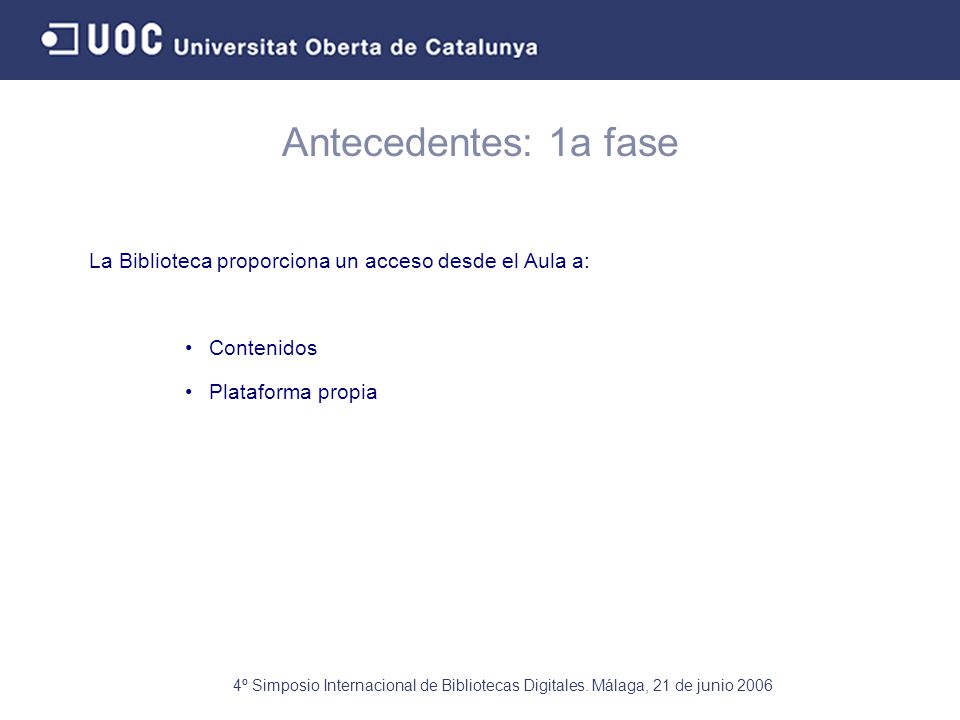 UOC Universitat Oberta de Catalunya

Antecedentes: 1a fase

La Biblioteca proporciona un acceso desde el Aula a:

• Contenidos

• Plataforma propia

4º Simposio Internacional de Bibliotecas Digitales. Málaga, 21 de junio 2006